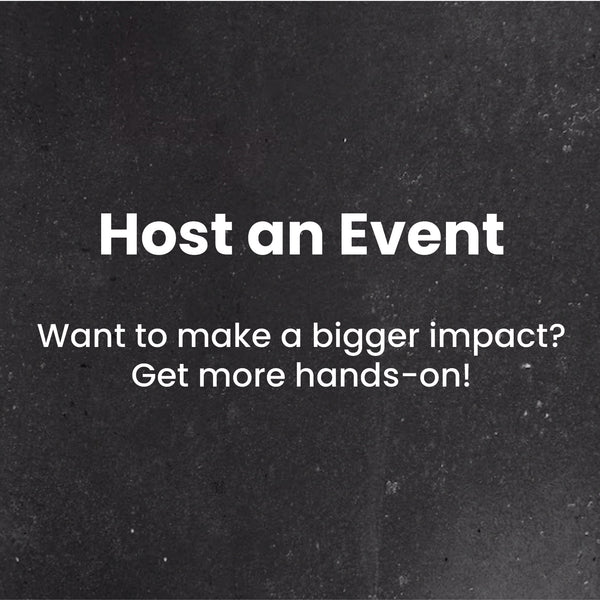 Host an Event

Want to make a bigger impact? Get more hands-on!